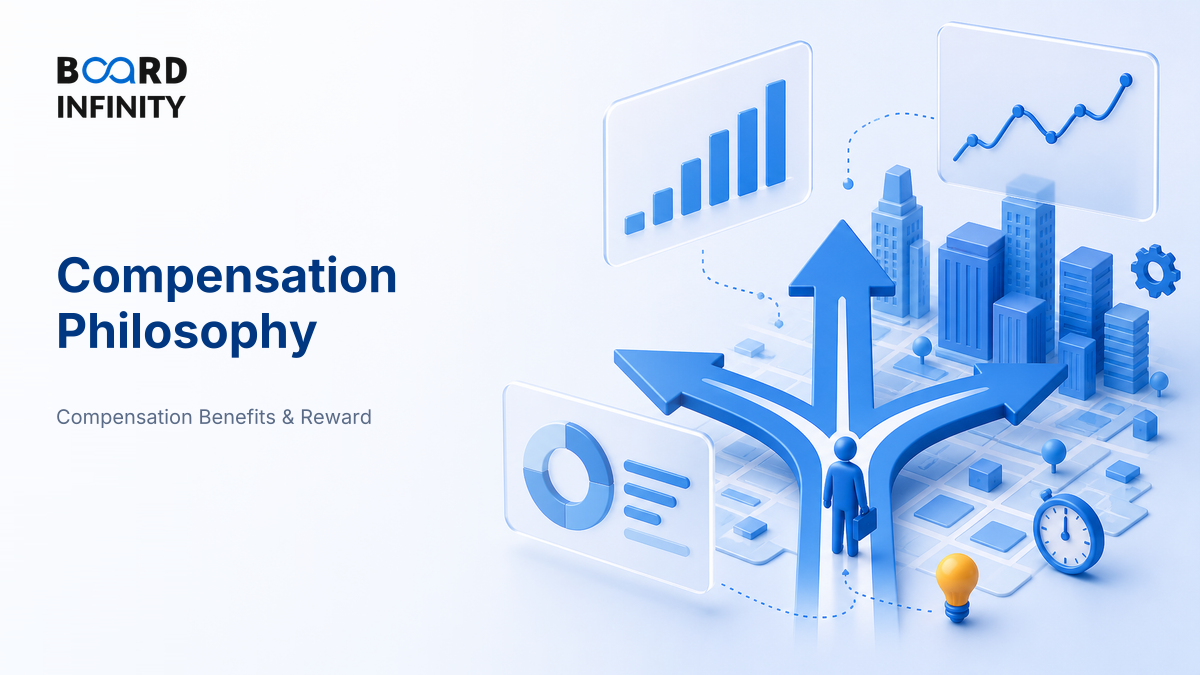 BOARD INFINITY

Compensation Philosophy

Compensation Benefits & Reward